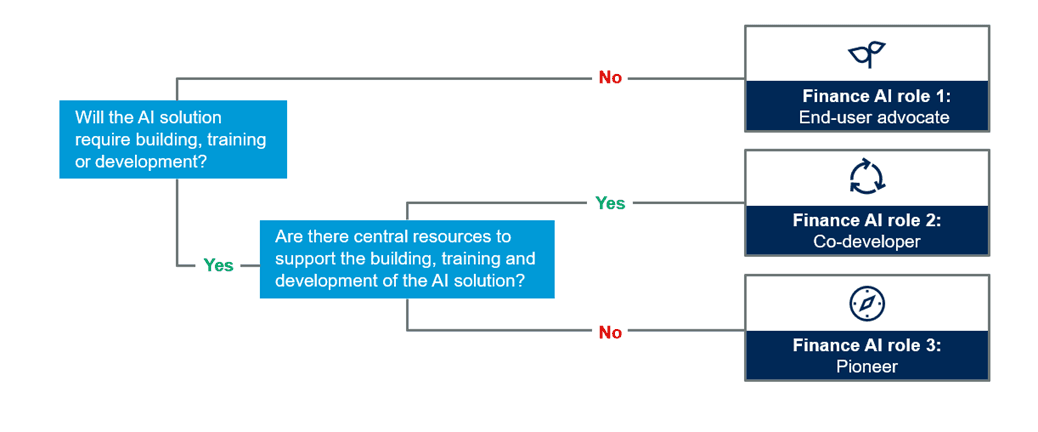 Will the AI solution require building, training or development?

No

Finance AI role 1:
End-user advocate

Yes

Are there central resources to support the building, training and development of the AI solution?

Yes

Finance AI role 2:
Co-developer

No

Finance AI role 3:
Pioneer